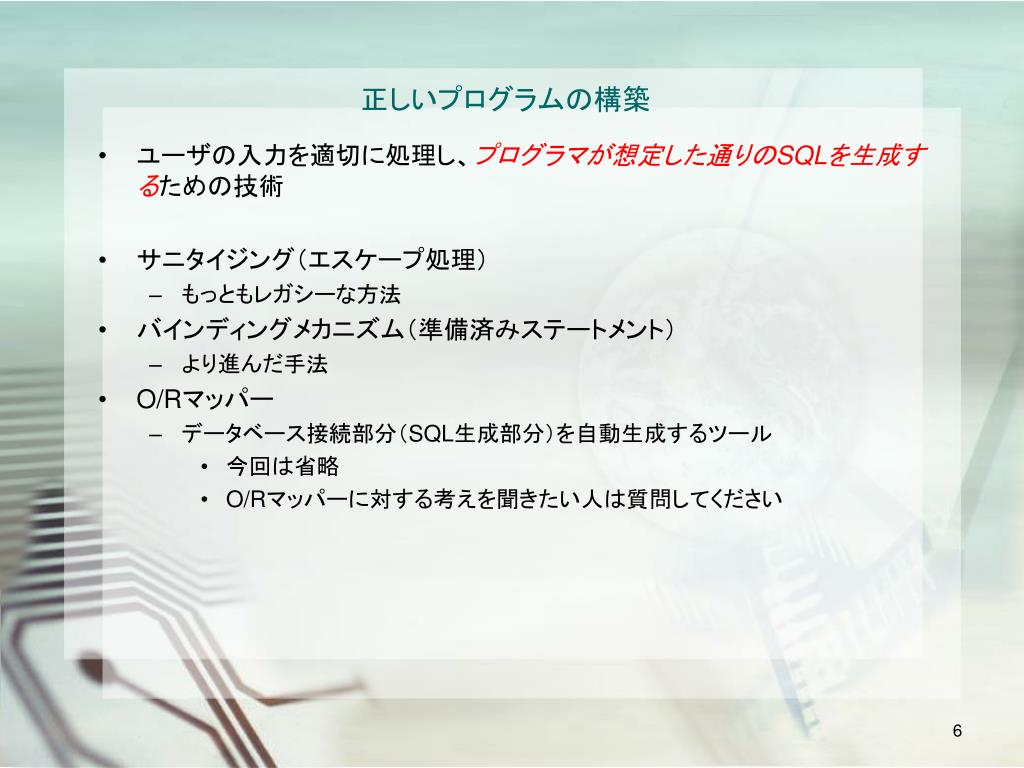 正しいプログラムの構築

• ユーザの入力を適切に処理し、プログラマが想定した通りのSQLを生成するための技術

• サニタイジング（エスケープ処理）
– もっともレガシーな方法
• バインディングメカニズム（準備済みステートメント）
– より進んだ手法
• O/Rマッパー
– データベース接続部分（SQL生成部分）を自動生成するツール
• 今回は省略
• O/Rマッパーに対する考えを聞きたい人は質問してください

6